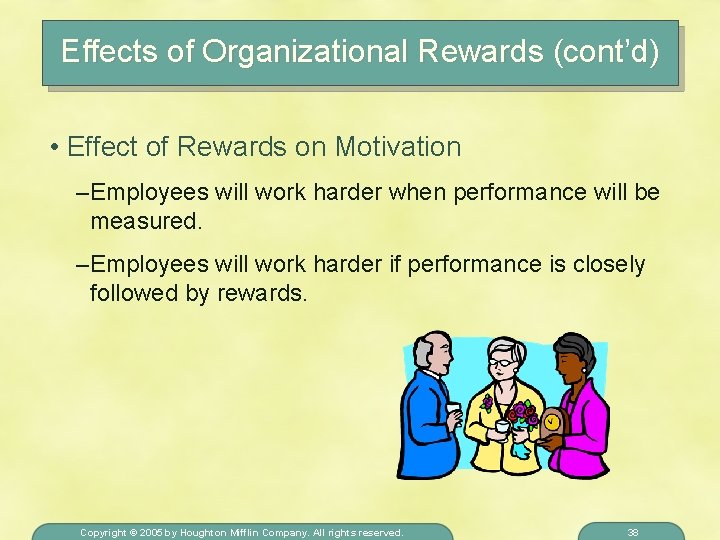 Effects of Organizational Rewards (cont'd)

• Effect of Rewards on Motivation

–Employees will work harder when performance will be measured.

–Employees will work harder if performance is closely followed by rewards.

Copyright © 2005 by Houghton Mifflin Company. All rights reserved.

38